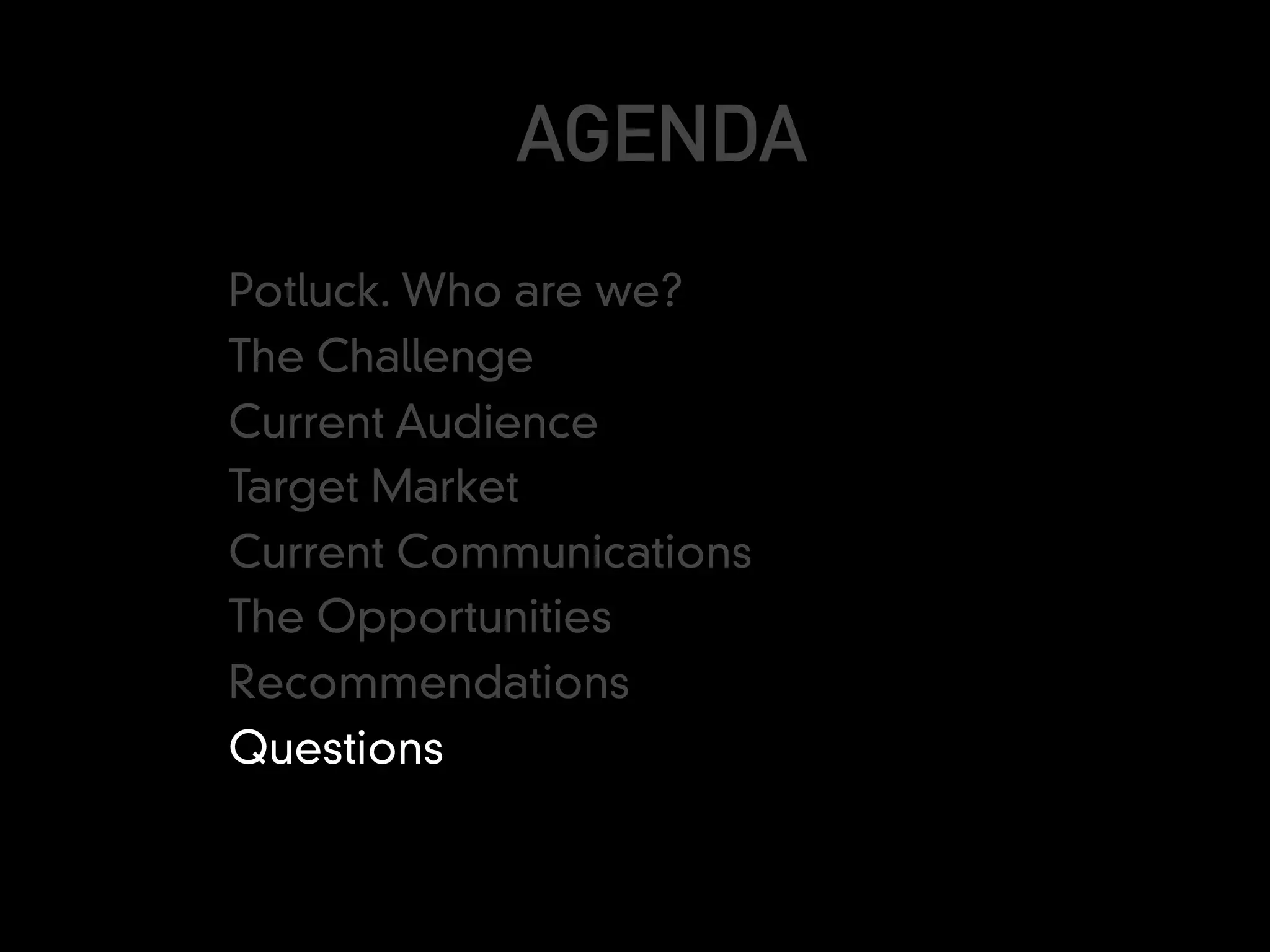 AGENDA

Potluck. Who are we?
The Challenge
Current Audience
Target Market
Current Communications
The Opportunities
Recommendations
Questions